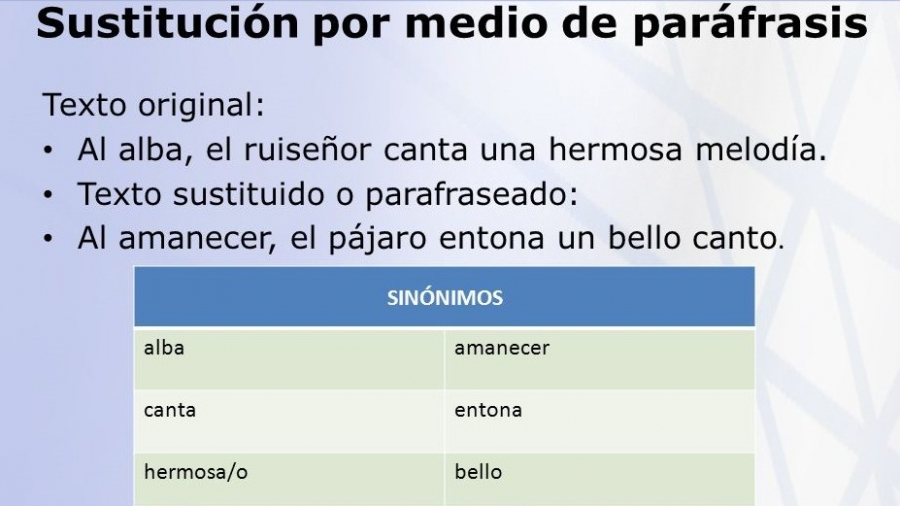 Sustitución por medio de paráfrasis

Texto original:

• Al alba, el ruiseñor canta una hermosa melodía.
• Texto sustituido o parafraseado:
• Al amanecer, el pájaro entona un bello canto.

| SINÓNIMOS | |
|---|---|
| alba | amanecer |
| canta | entona |
| hermosa/o | bello |